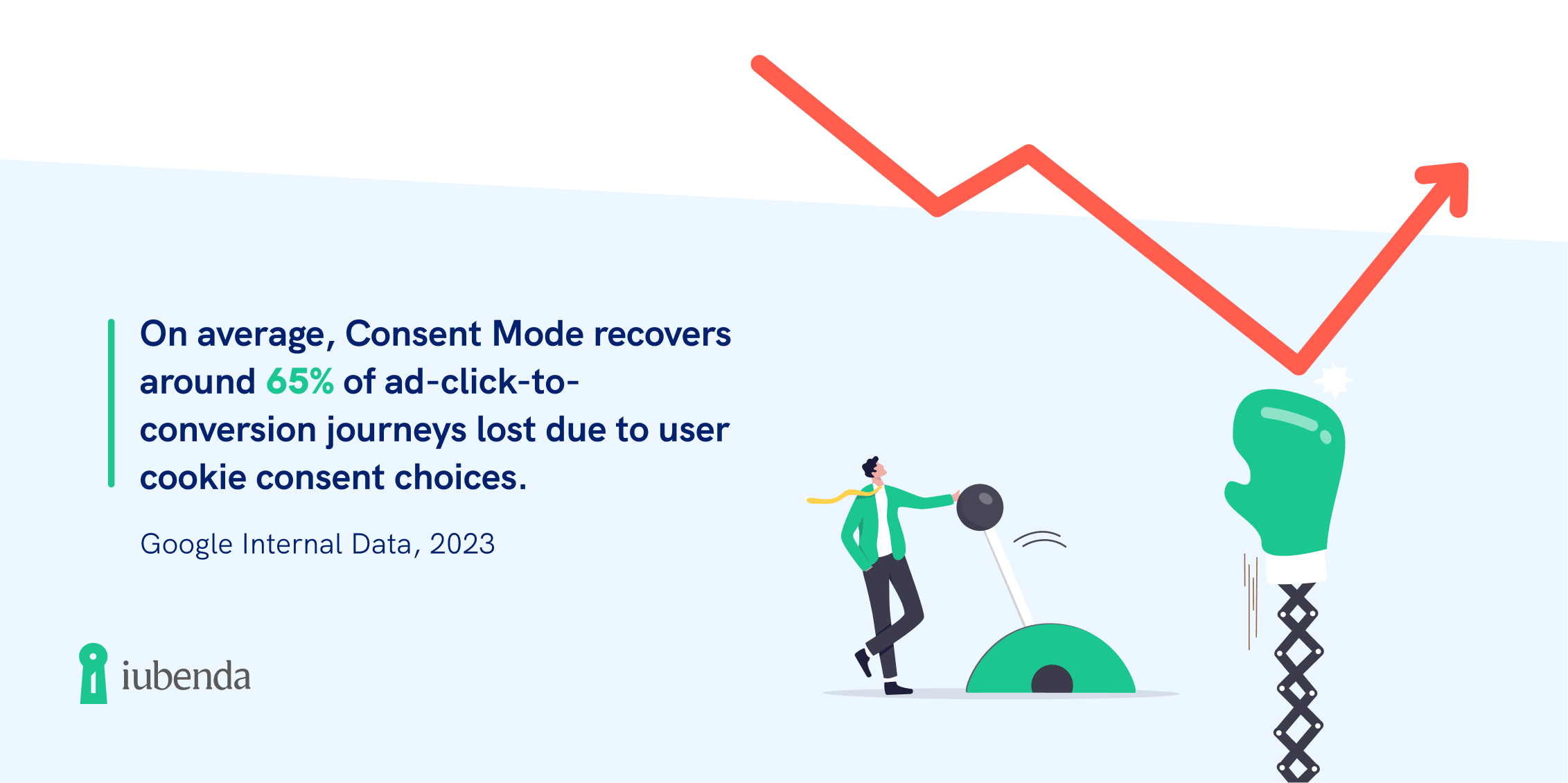 On average, Consent Mode recovers around 65% of ad-click-to-conversion journeys lost due to user cookie consent choices.

Google Internal Data, 2023

iubenda